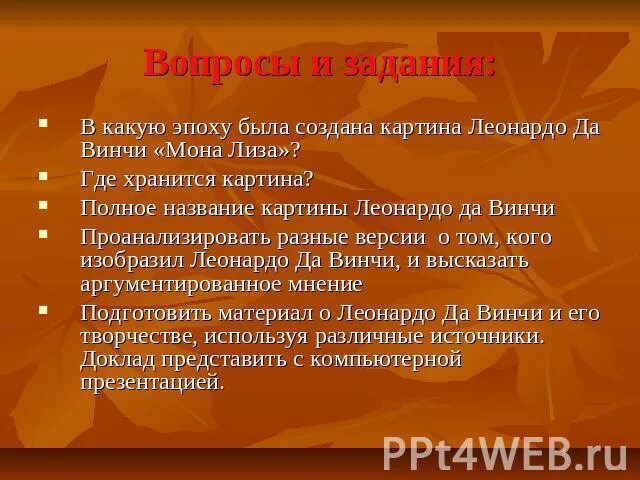 Вопросы и задания:

- В какую эпоху была создана картина Леонардо Да Винчи «Мона Лиза»?
- Где хранится картина?
- Полное название картины Леонардо да Винчи
- Проанализировать разные версии о том, кого изобразил Леонардо Да Винчи, и высказать аргументированное мнение
- Подготовить материал о Леонардо Да Винчи и его творчестве, используя различные источники. Доклад представить с компьютерной презентацией.

PPt4WEB.ru